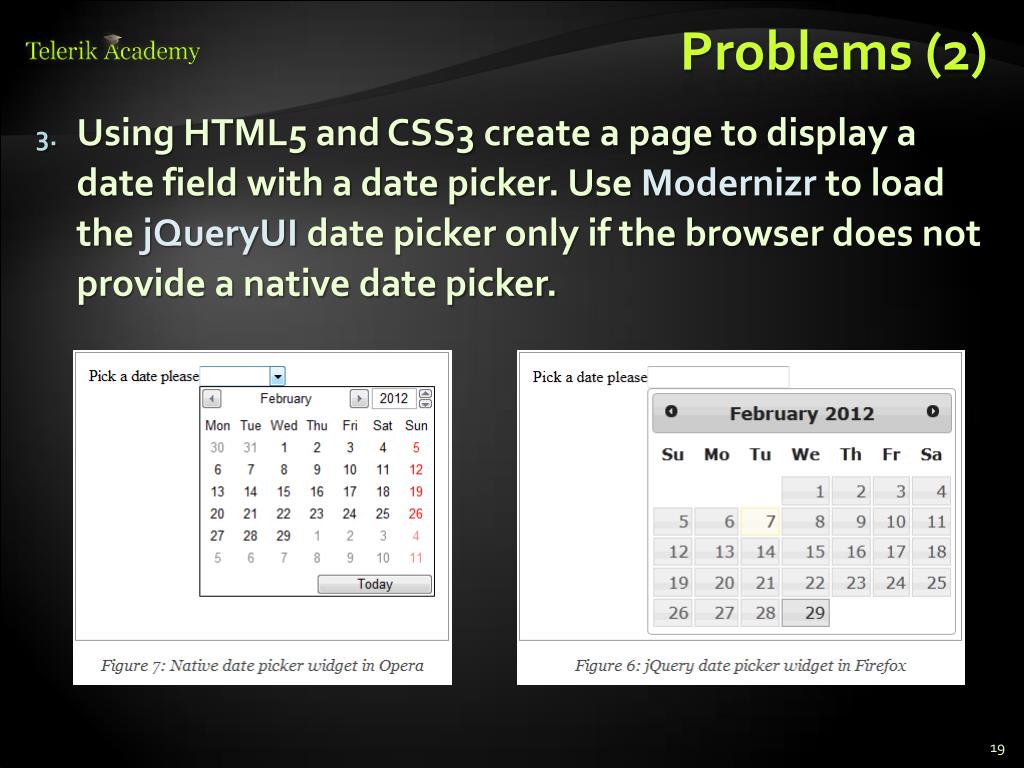 Telerik Academy

Problems (2)

3. Using HTML5 and CSS3 create a page to display a date field with a date picker. Use Modernizr to load the jQueryUI date picker only if the browser does not provide a native date picker.

Pick a date please

February 2012

| Mon | Tue | Wed | Thu | Fri | Sat | Sun |
|---|---|---|---|---|---|---|
| 30 | 31 | 1 | 2 | 3 | 4 | 5 |
| 6 | 7 | 8 | 9 | 10 | 11 | 12 |
| 13 | 14 | 15 | 16 | 17 | 18 | 19 |
| 20 | 21 | 22 | 23 | 24 | 25 | 26 |
| 27 | 28 | 29 | 1 | 2 | 3 | 4 |
| 5 | 6 | 7 | 8 | 9 | 10 | 11 |

Today

Figure 7: Native date picker widget in Opera

Pick a date please

February 2012

| Su | Mo | Tu | We | Th | Fr | Sa |
|---|---|---|---|---|---|---|
| | | | 1 | 2 | 3 | 4 |
| 5 | 6 | 7 | 8 | 9 | 10 | 11 |
| 12 | 13 | 14 | 15 | 16 | 17 | 18 |
| 19 | 20 | 21 | 22 | 23 | 24 | 25 |
| 26 | 27 | 28 | 29 | | | |

Figure 6: jQuery date picker widget in Firefox

19